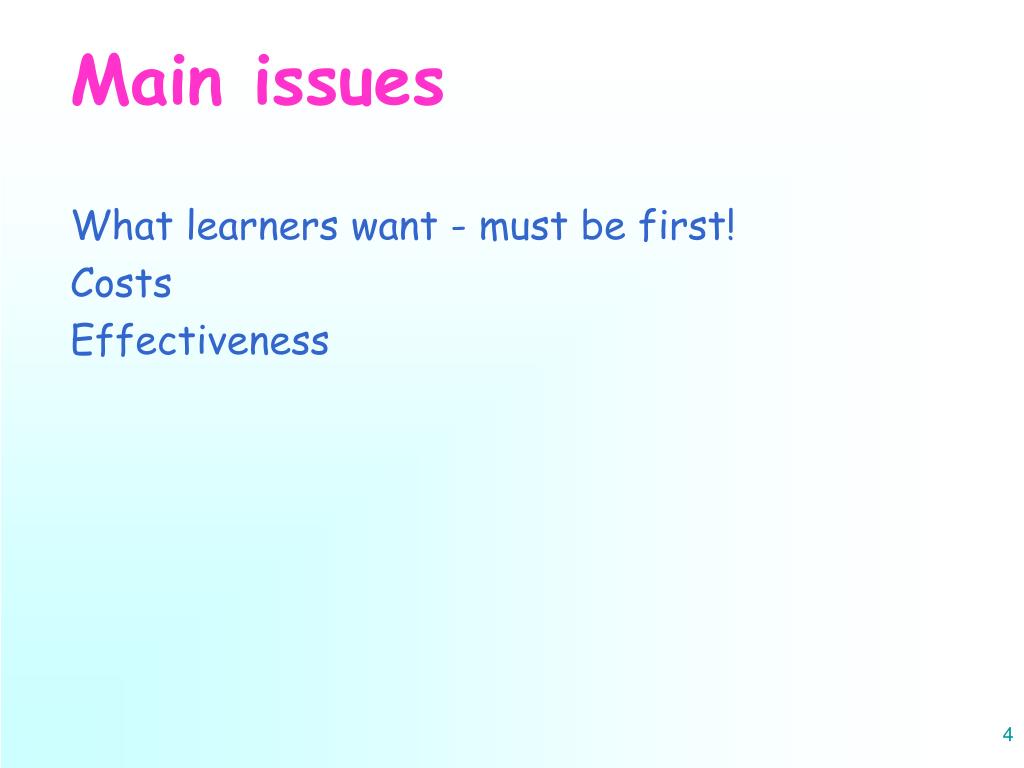 Main issues

What learners want - must be first!
Costs
Effectiveness

4